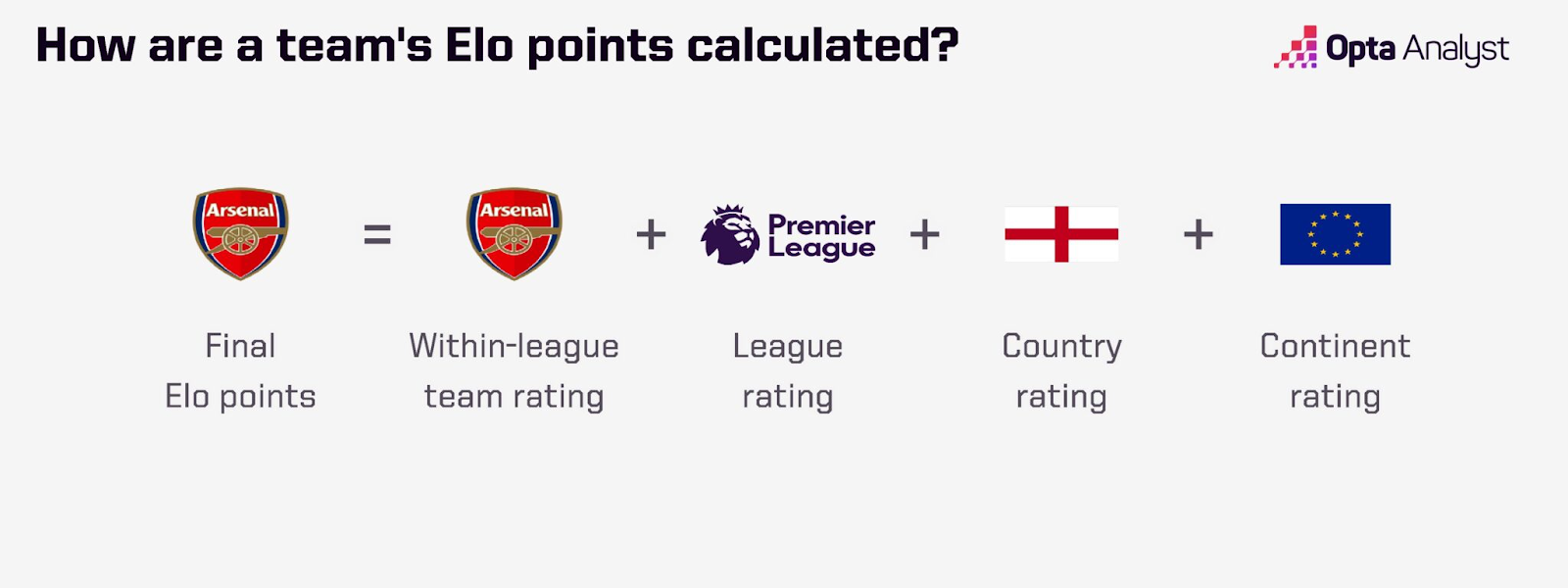 How are a team's Elo points calculated?

Opta Analyst

Arsenal = Arsenal + Premier League + +

Final Elo points

Within-league team rating

League rating

Country rating

Continent rating